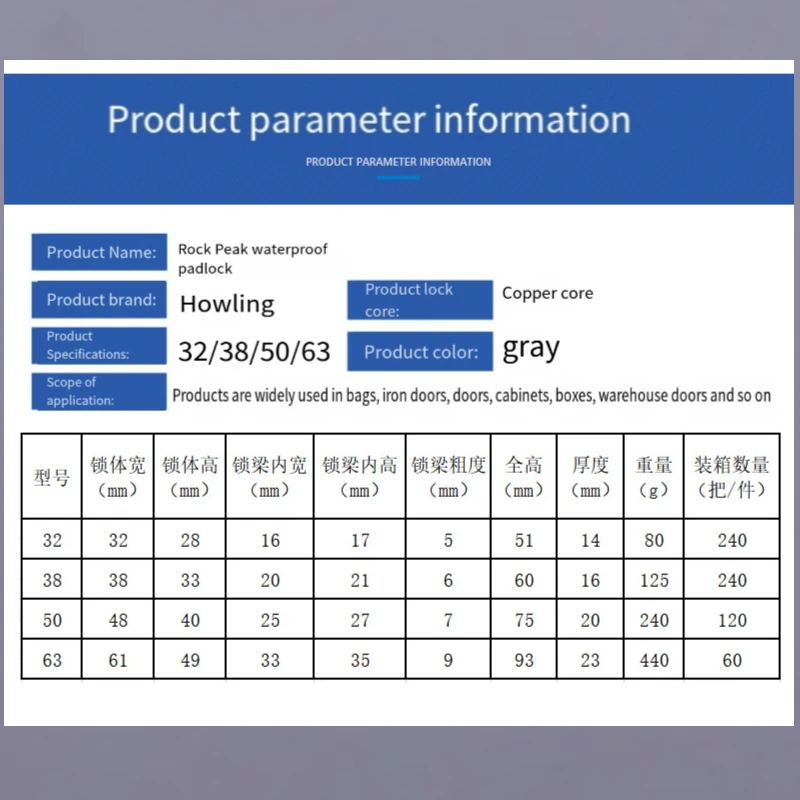 Product parameter information

PRODUCT PARAMETER INFORMATION

Product Name: Rock Peak waterproof padlock

Product brand: Howling

Product lock core: Copper core

Product Specifications: 32/38/50/63

Product color: gray

Scope of application: Products are widely used in bags, iron doors, doors, cabinets, boxes, warehouse doors and so on

| 型号 | 锁体宽（mm） | 锁体高（mm） | 锁梁内宽（mm） | 锁梁内高（mm） | 锁梁粗度（mm） | 全高（mm） | 厚度（mm） | 重量（g） | 装箱数量（把/件） |
|---|---|---|---|---|---|---|---|---|---|
| 32 | 32 | 28 | 16 | 17 | 5 | 51 | 14 | 80 | 240 |
| 38 | 38 | 33 | 20 | 21 | 6 | 60 | 16 | 125 | 240 |
| 50 | 48 | 40 | 25 | 27 | 7 | 75 | 20 | 240 | 120 |
| 63 | 61 | 49 | 33 | 35 | 9 | 93 | 23 | 440 | 60 |